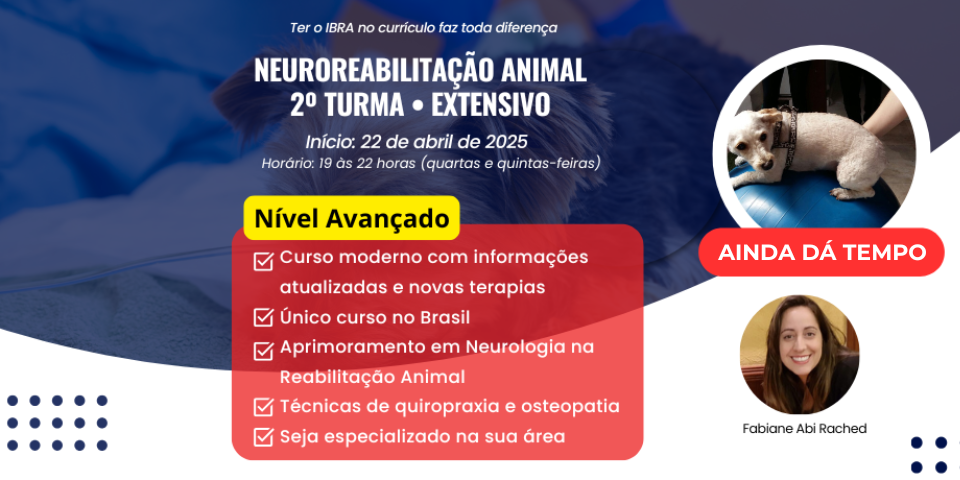 Ter o IBRA no currículo faz toda diferença

NEUROREABILITAÇÃO ANIMAL
2º TURMA • EXTENSIVO

Início: 22 de abril de 2025
Horário: 19 às 22 horas (quartas e quintas-feiras)

Nível Avançado

Curso moderno com informações atualizadas e novas terapias
Único curso no Brasil
Aprimoramento em Neurologia na Reabilitação Animal
Técnicas de quiropraxia e osteopatia
Seja especializado na sua área

AINDA DÁ TEMPO

Fabiane Abi Rached